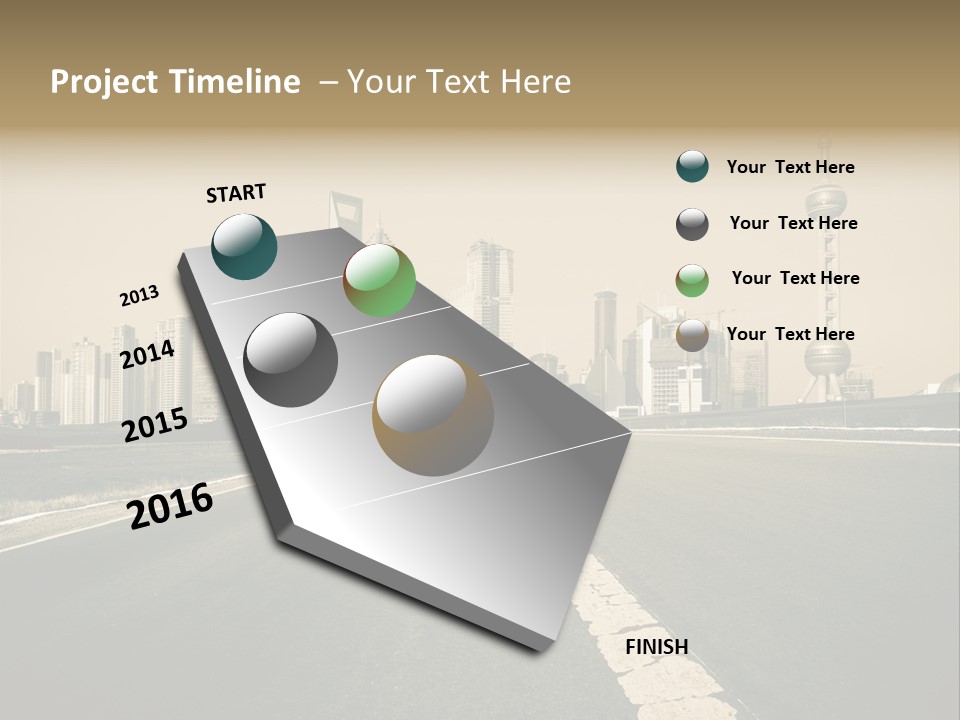 Project Timeline – Your Text Here

START

2013

2014

2015

2016

FINISH

Your Text Here

Your Text Here

Your Text Here

Your Text Here